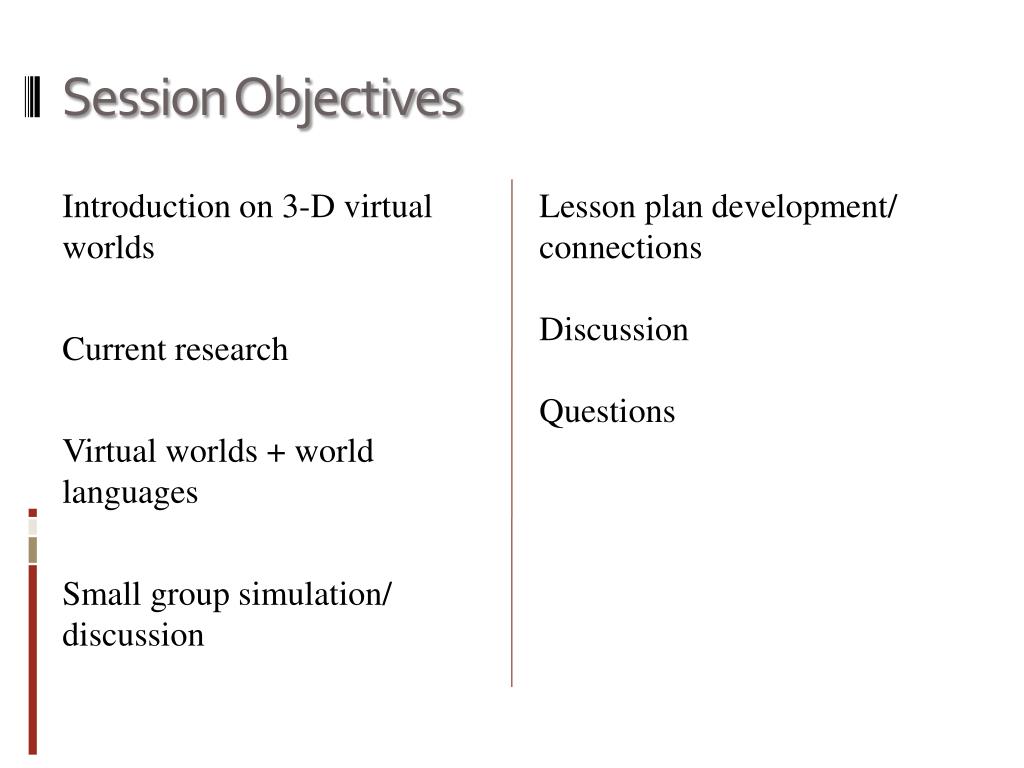 Session Objectives

Introduction on 3-D virtual worlds

Current research

Virtual worlds + world languages

Small group simulation/ discussion

Lesson plan development/ connections

Discussion

Questions